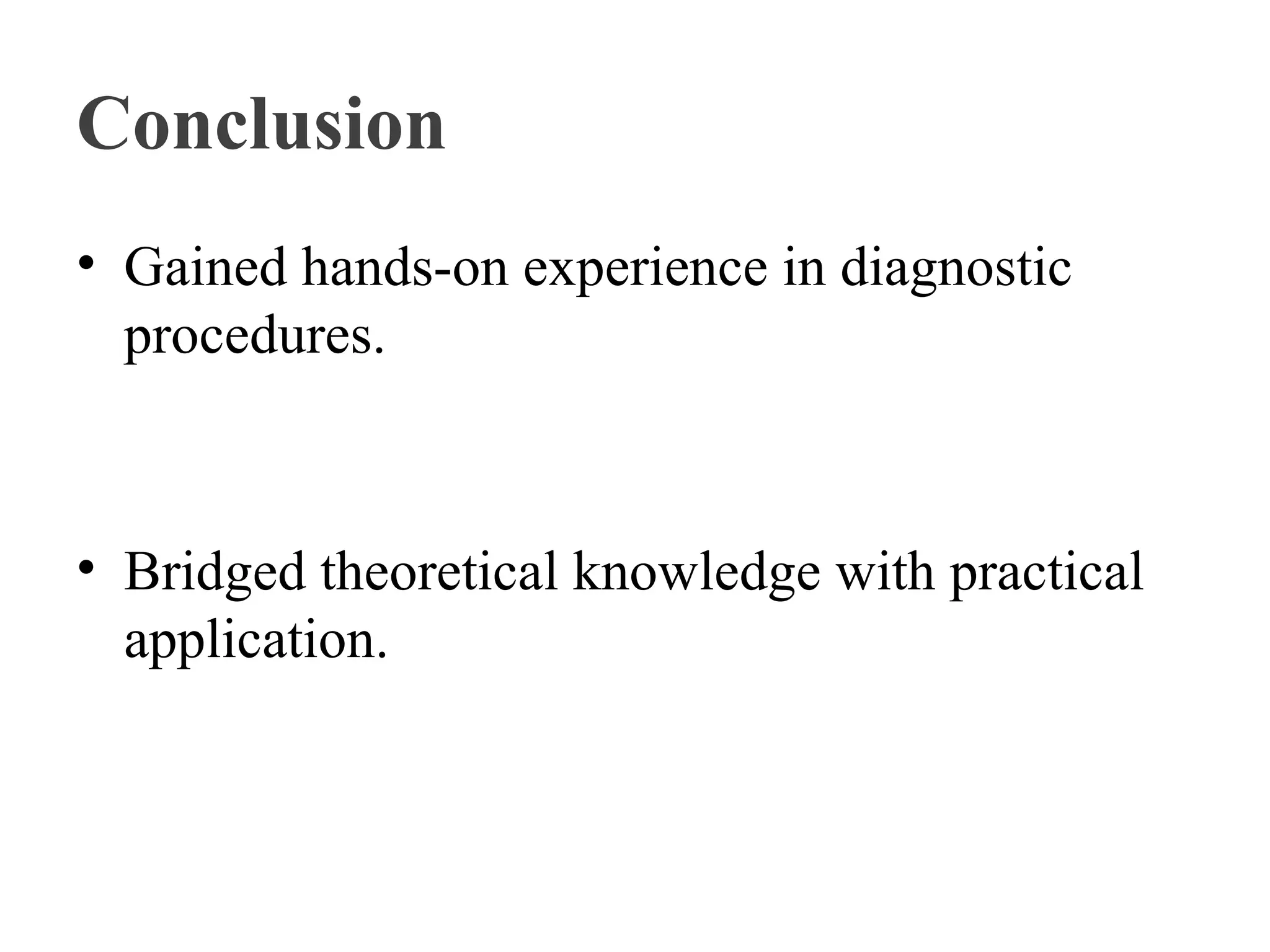 Conclusion

• Gained hands-on experience in diagnostic procedures.

• Bridged theoretical knowledge with practical application.